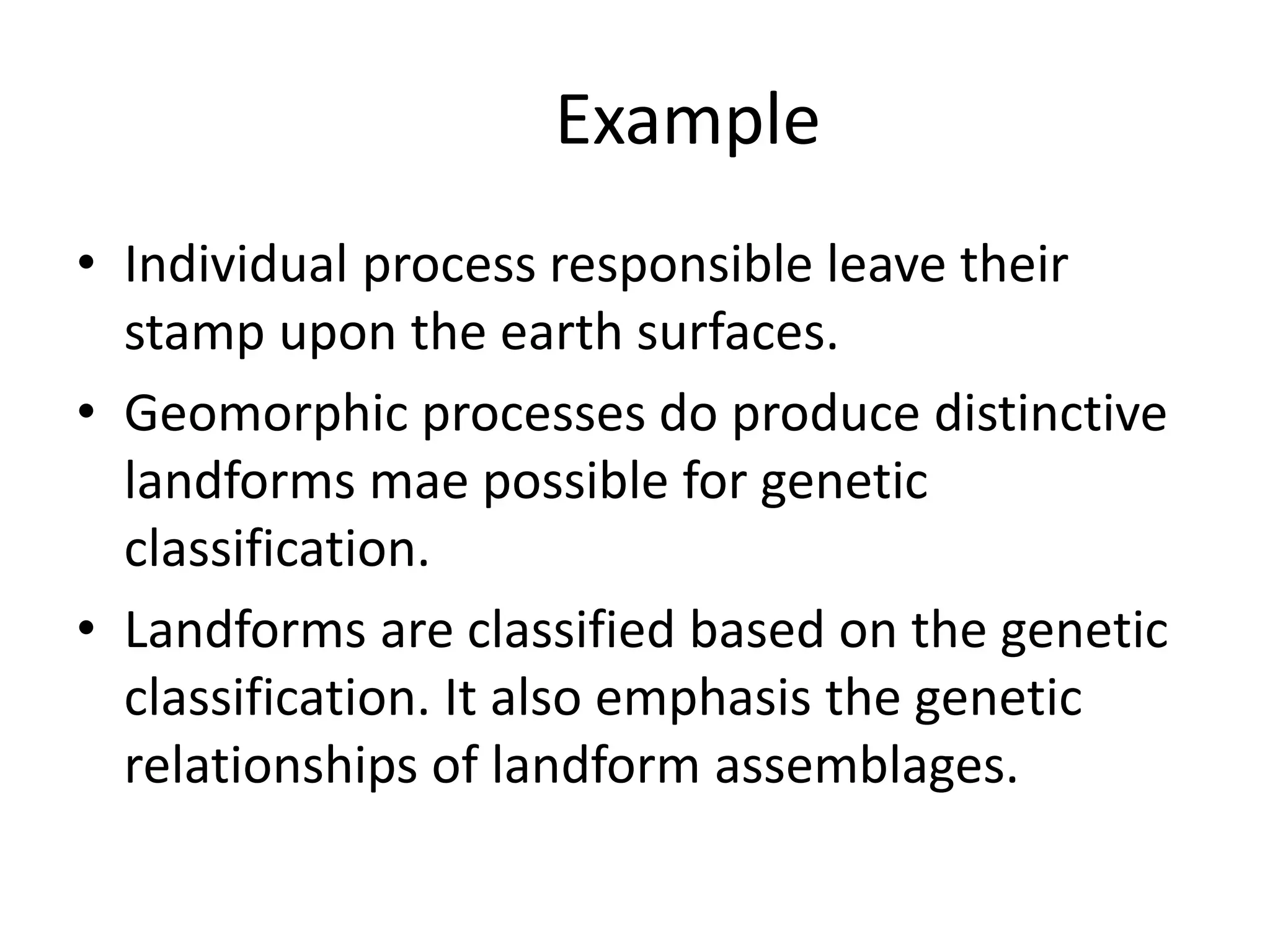 Example

• Individual process responsible leave their stamp upon the earth surfaces.
• Geomorphic processes do produce distinctive landforms mae possible for genetic classification.
• Landforms are classified based on the genetic classification. It also emphasis the genetic relationships of landform assemblages.